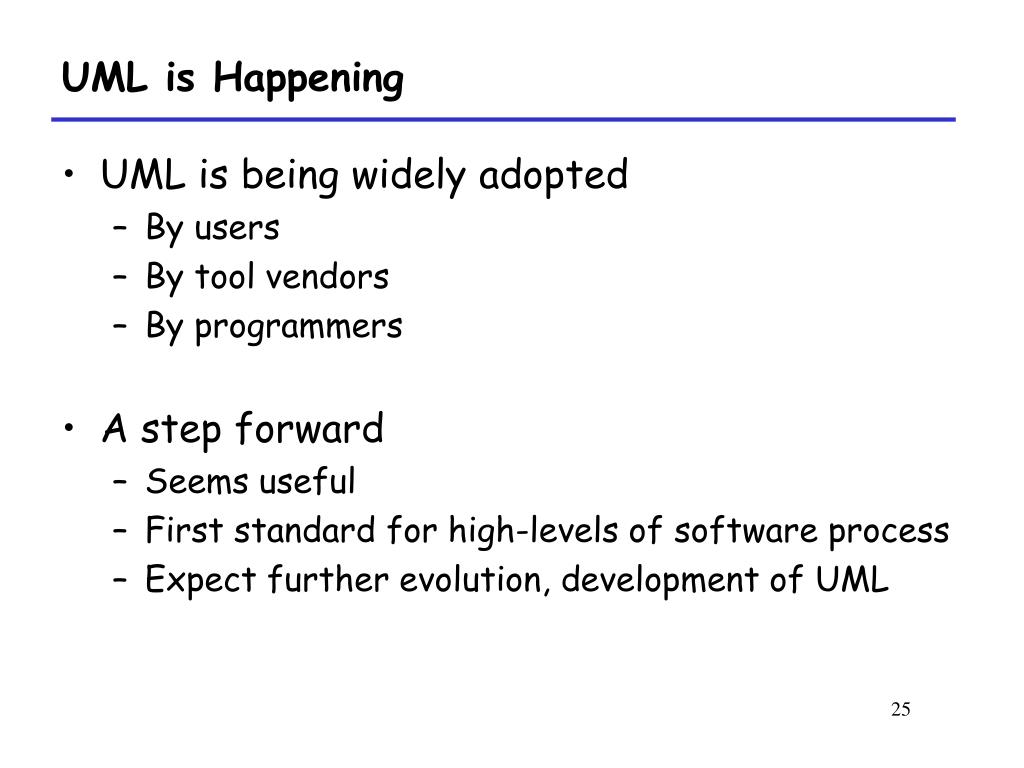 UML is Happening

• UML is being widely adopted
– By users
– By tool vendors
– By programmers

• A step forward
– Seems useful
– First standard for high-levels of software process
– Expect further evolution, development of UML

25